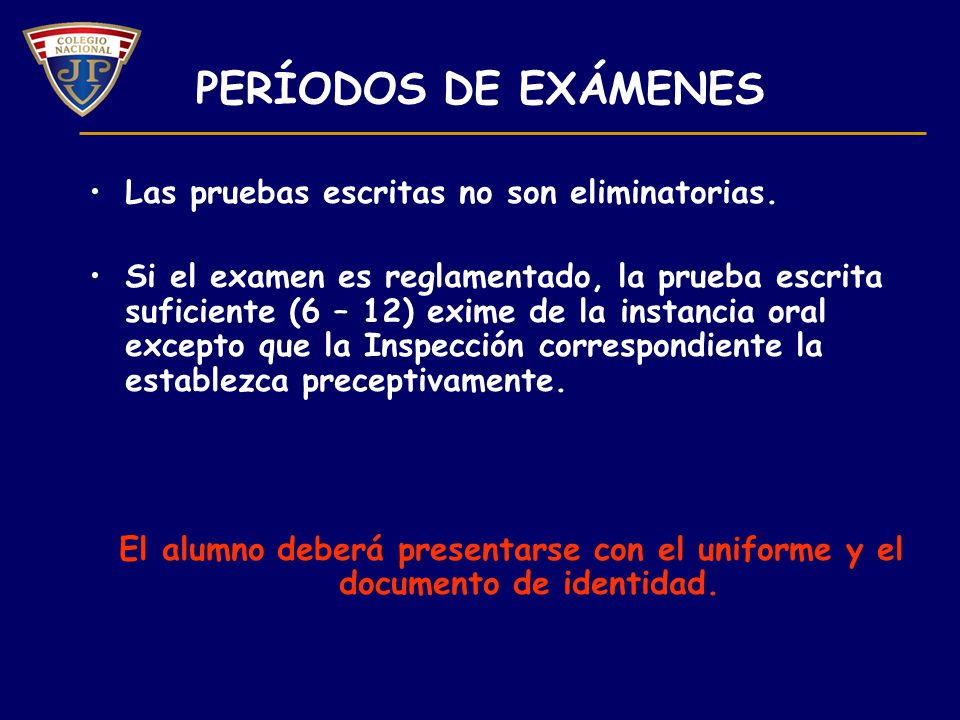 COLEGIO NACIONAL
JPV

PERÍODOS DE EXÁMENES

• Las pruebas escritas no son eliminatorias.

• Si el examen es reglamentado, la prueba escrita suficiente (6 – 12) exime de la instancia oral excepto que la Inspección correspondiente la establezca preceptivamente.

El alumno deberá presentarse con el uniforme y el documento de identidad.